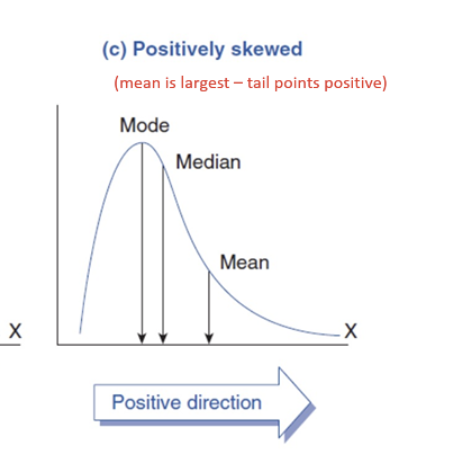 (c) Positively skewed

(mean is largest – tail points positive)

Mode

Median

Mean

X

X

Positive direction